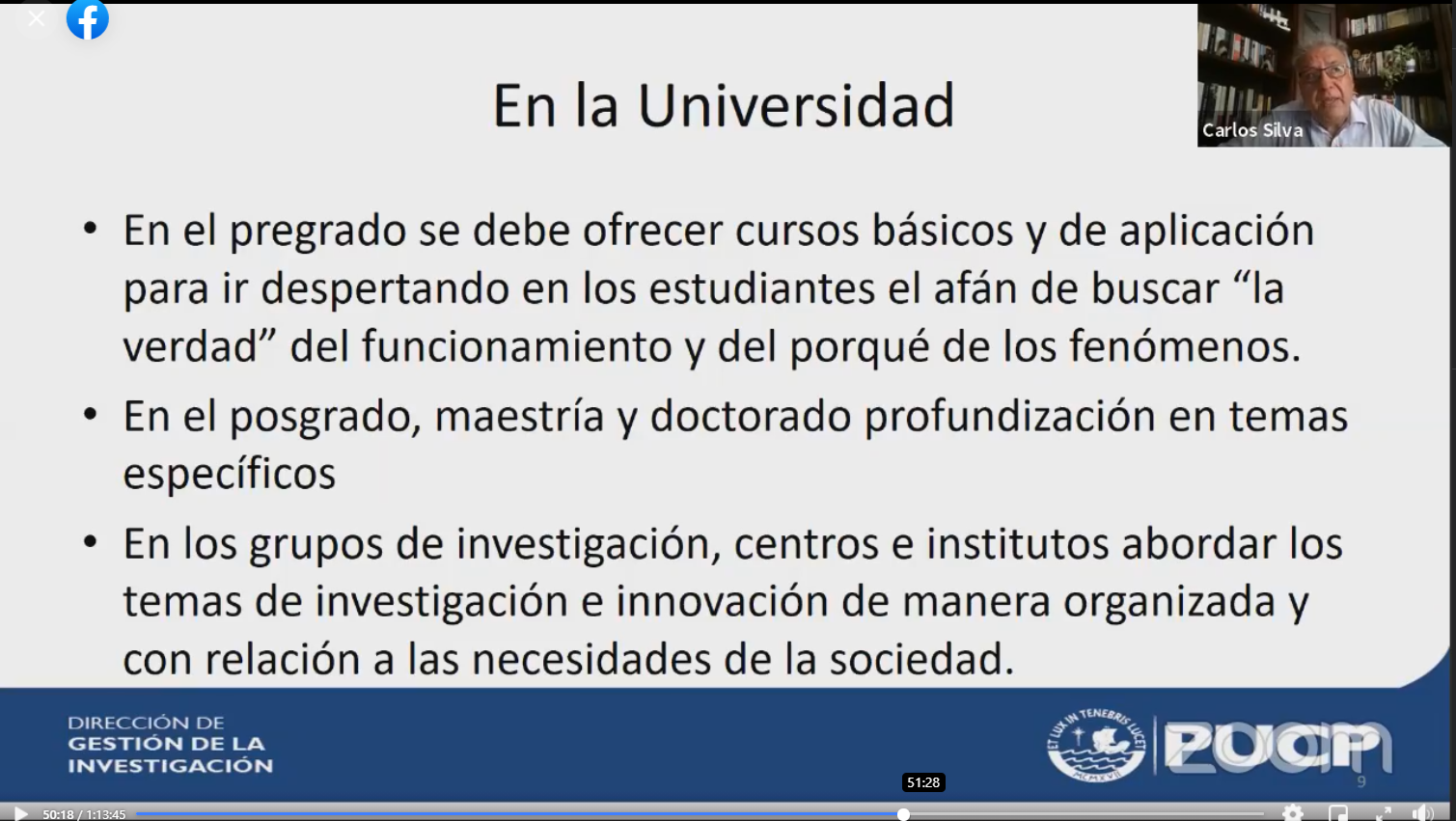 Carlos Silva

En la Universidad

• En el pregrado se debe ofrecer cursos básicos y de aplicación para ir despertando en los estudiantes el afán de buscar "la verdad" del funcionamiento y del porqué de los fenómenos.

• En el posgrado, maestría y doctorado profundización en temas específicos

• En los grupos de investigación, centros e institutos abordar los temas de investigación e innovación de manera organizada y con relación a las necesidades de la sociedad.

DIRECCIÓN DE GESTIÓN DE LA INVESTIGACIÓN

ET LUX IN TENEBRIS LUCET
MCMXVII

PUCP

9

51:28

50:18 / 1:13:45